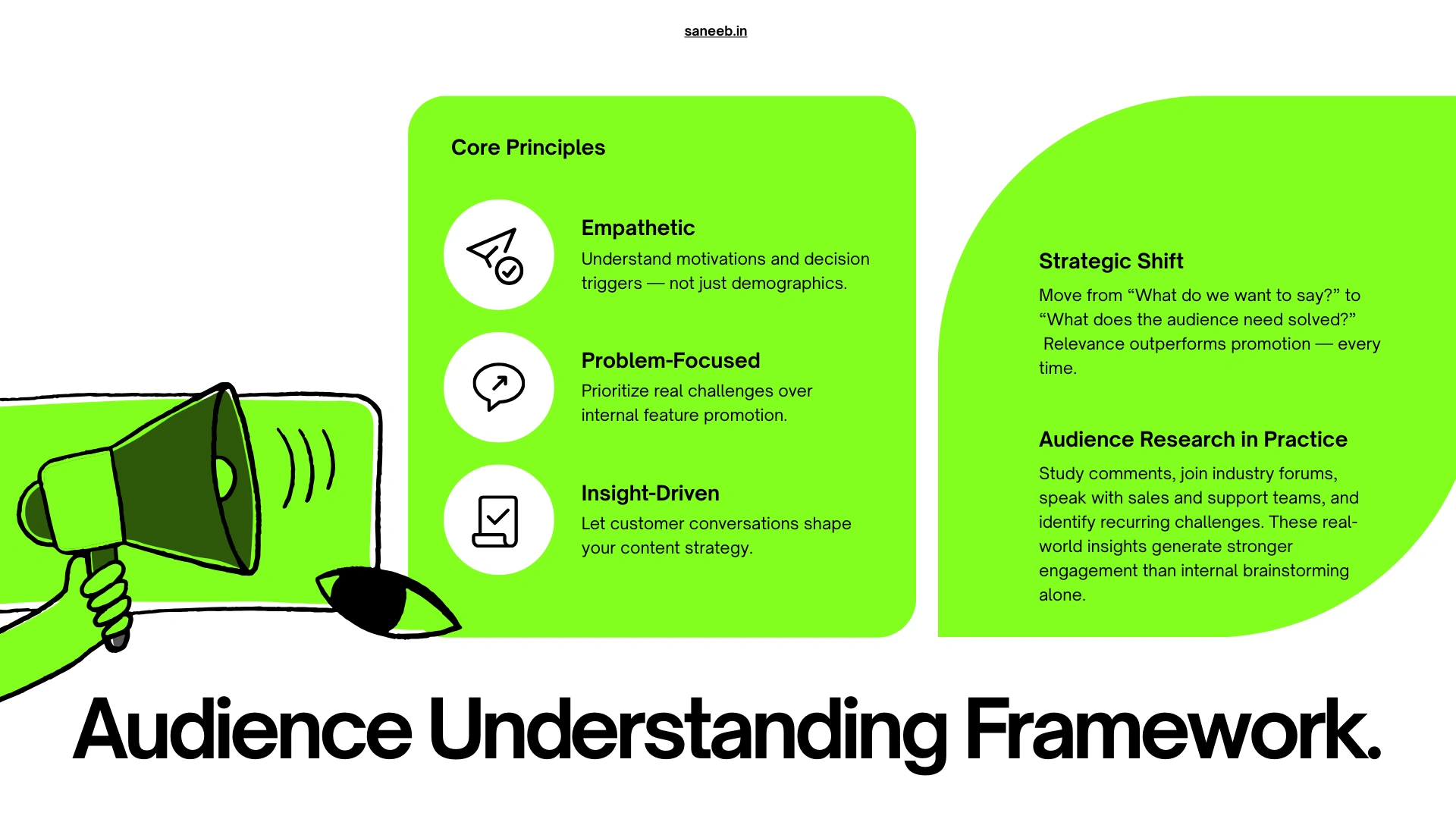 saneeb.in

Core Principles

Empathetic
Understand motivations and decision triggers — not just demographics.

Problem-Focused
Prioritize real challenges over internal feature promotion.

Insight-Driven
Let customer conversations shape your content strategy.

Strategic Shift
Move from “What do we want to say?” to “What does the audience need solved?” Relevance outperforms promotion — every time.

Audience Research in Practice
Study comments, join industry forums, speak with sales and support teams, and identify recurring challenges. These real-world insights generate stronger engagement than internal brainstorming alone.

Audience Understanding Framework.